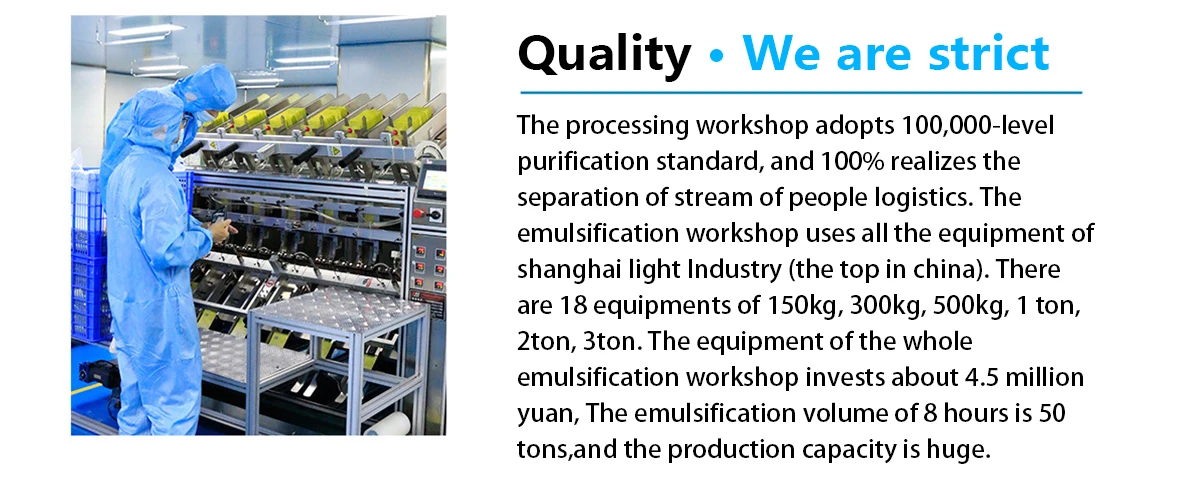 Quality • We are strict

The processing workshop adopts 100,000-level purification standard, and 100% realizes the separation of stream of people logistics. The emulsification workshop uses all the equipment of shanghai light Industry (the top in china). There are 18 equipments of 150kg, 300kg, 500kg, 1 ton, 2ton, 3ton. The equipment of the whole emulsification workshop invests about 4.5 million yuan, The emulsification volume of 8 hours is 50 tons,and the production capacity is huge.